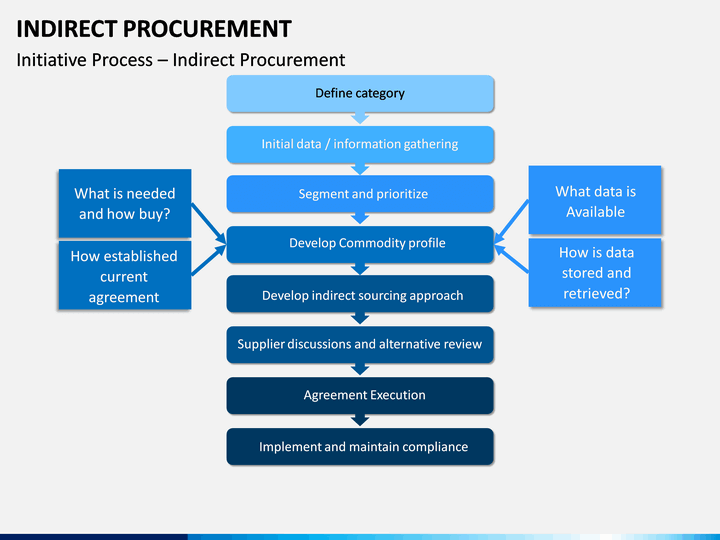 INDIRECT PROCUREMENT

Initiative Process – Indirect Procurement

Define category

Initial data / information gathering

Segment and prioritize

Develop Commodity profile

Develop indirect sourcing approach

Supplier discussions and alternative review

Agreement Execution

Implement and maintain compliance

What is needed and how buy?

How established current agreement

What data is Available

How is data stored and retrieved?